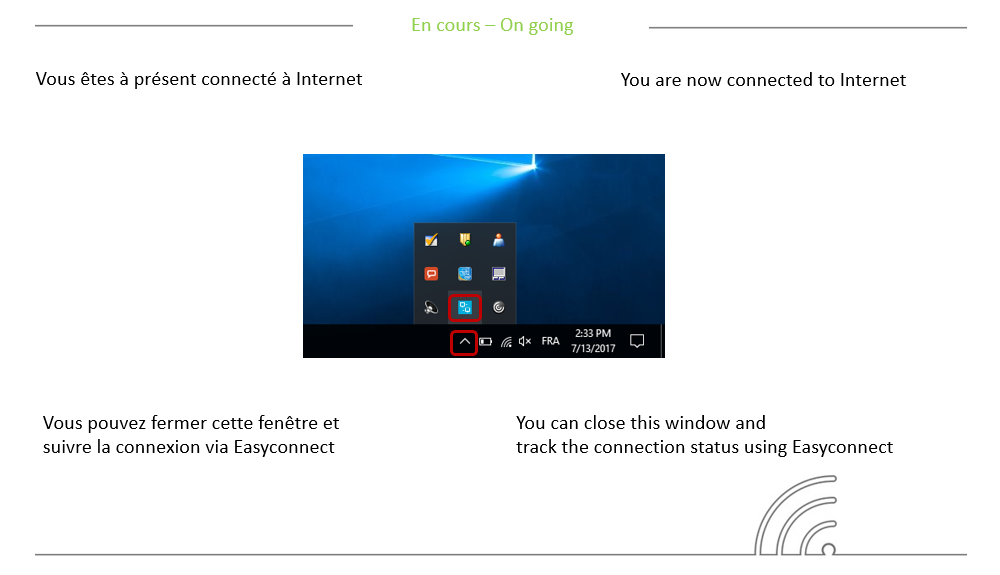 En cours – On going

Vous êtes à présent connecté à Internet

You are now connected to Internet

FRA
2:33 PM
7/13/2017

Vous pouvez fermer cette fenêtre et suivre la connexion via Easyconnect

You can close this window and track the connection status using Easyconnect